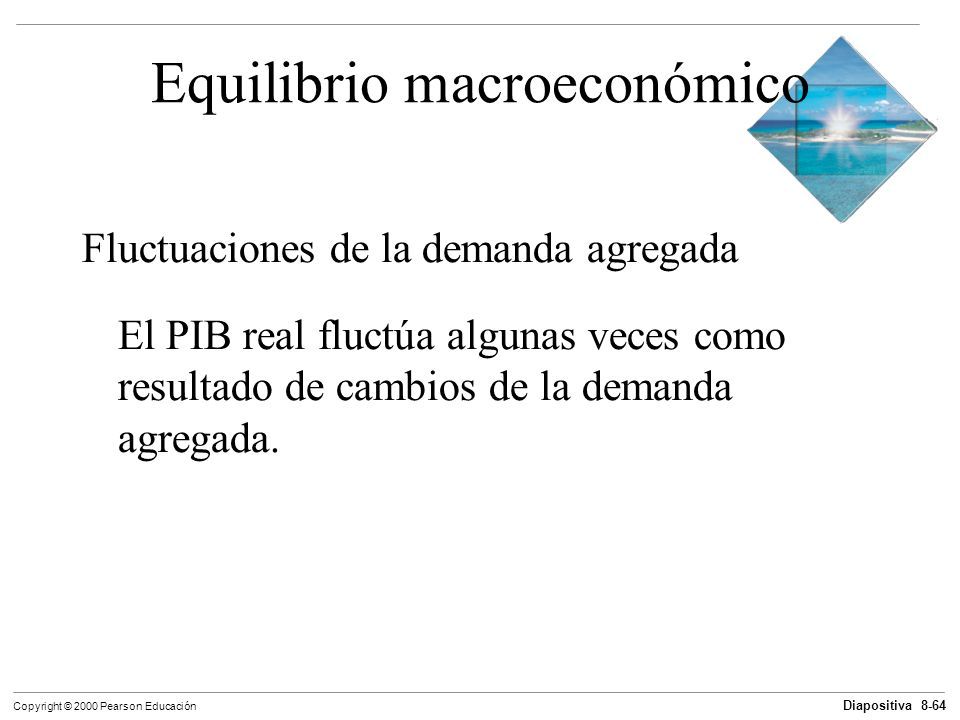 Equilibrio macroeconómico

Fluctuaciones de la demanda agregada

El PIB real fluctúa algunas veces como resultado de cambios de la demanda agregada.

Copyright © 2000 Pearson Educación

Diapositiva 8-64